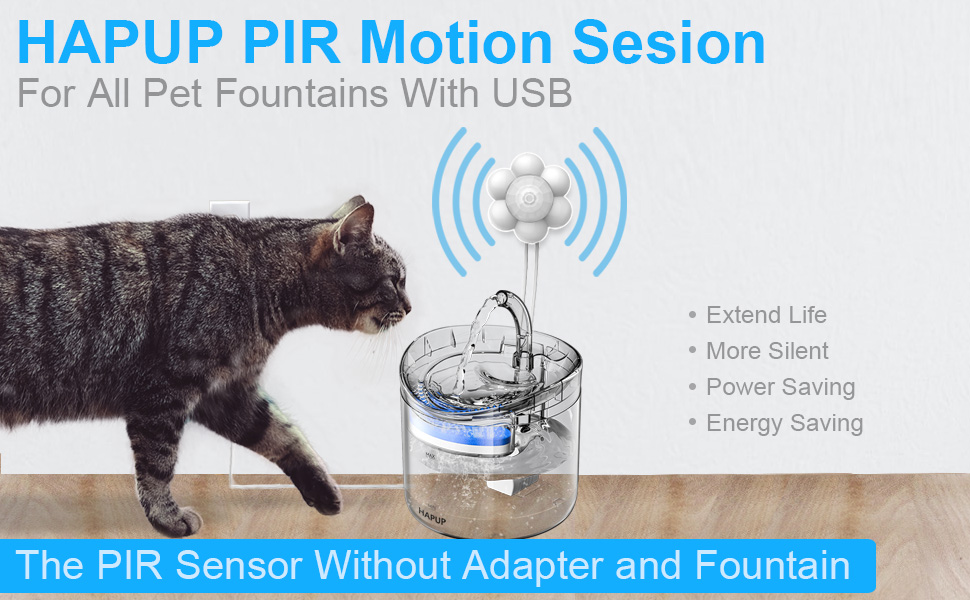 HAPUP PIR Motion Sesion
For All Pet Fountains With USB

• Extend Life
• More Silent
• Power Saving
• Energy Saving

HAPUP

The PIR Sensor Without Adapter and Fountain